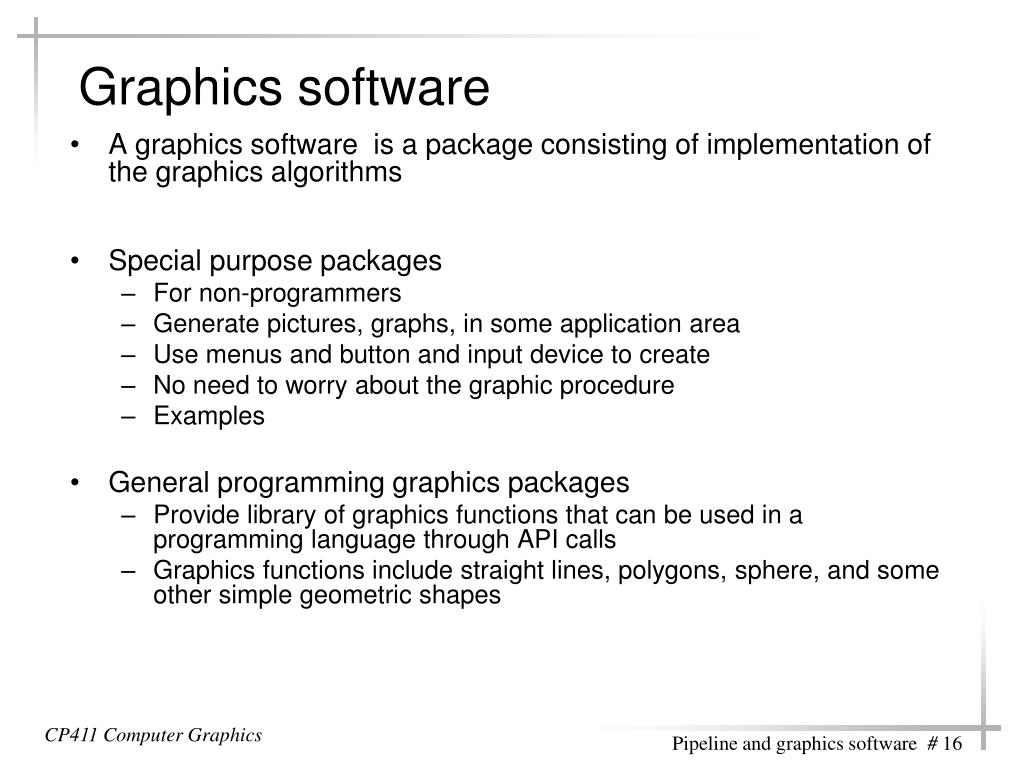 Graphics software

• A graphics software is a package consisting of implementation of the graphics algorithms

• Special purpose packages
– For non-programmers
– Generate pictures, graphs, in some application area
– Use menus and button and input device to create
– No need to worry about the graphic procedure
– Examples

• General programming graphics packages
– Provide library of graphics functions that can be used in a programming language through API calls
– Graphics functions include straight lines, polygons, sphere, and some other simple geometric shapes

CP411 Computer Graphics

Pipeline and graphics software # 16